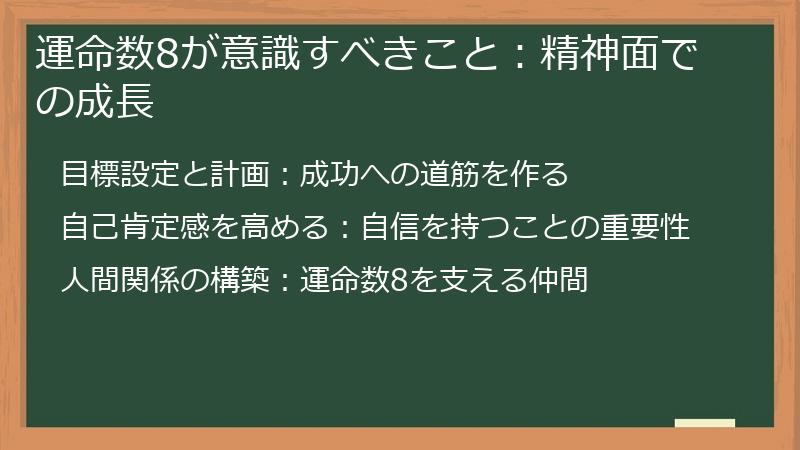 運命数8が意識すべきこと：精神面での成長

目標設定と計画：成功への道筋を作る

自己肯定感を高める：自信を持つことの重要性

人間関係の構築：運命数8を支える仲間